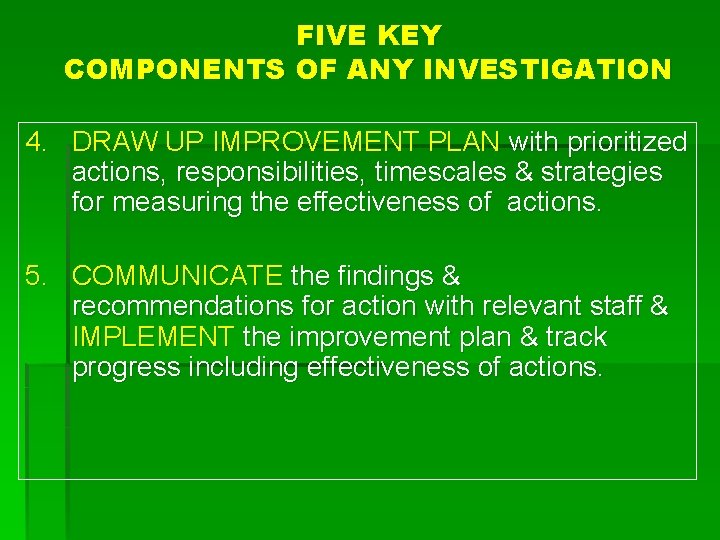 FIVE KEY
COMPONENTS OF ANY INVESTIGATION

4. DRAW UP IMPROVEMENT PLAN with prioritized actions, responsibilities, timescales & strategies for measuring the effectiveness of actions.

5. COMMUNICATE the findings & recommendations for action with relevant staff & IMPLEMENT the improvement plan & track progress including effectiveness of actions.